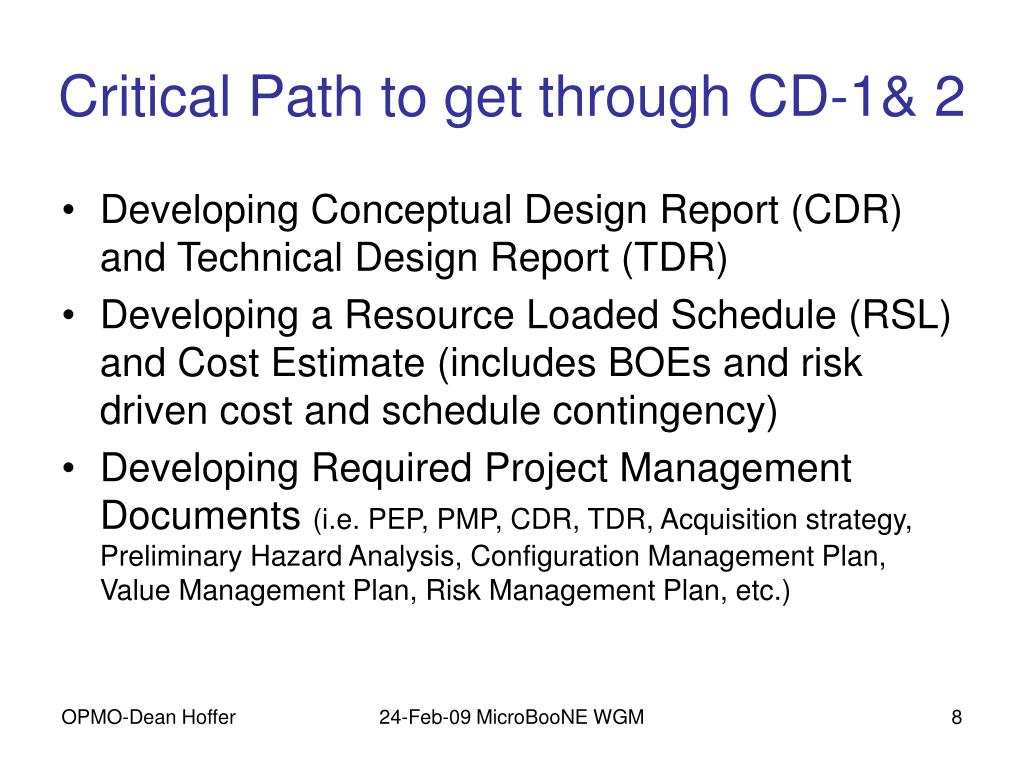 Critical Path to get through CD-1& 2

• Developing Conceptual Design Report (CDR) and Technical Design Report (TDR)
• Developing a Resource Loaded Schedule (RSL) and Cost Estimate (includes BOEs and risk driven cost and schedule contingency)
• Developing Required Project Management Documents (i.e. PEP, PMP, CDR, TDR, Acquisition strategy, Preliminary Hazard Analysis, Configuration Management Plan, Value Management Plan, Risk Management Plan, etc.)

OPMO-Dean Hoffer

24-Feb-09 MicroBooNE WGM

8